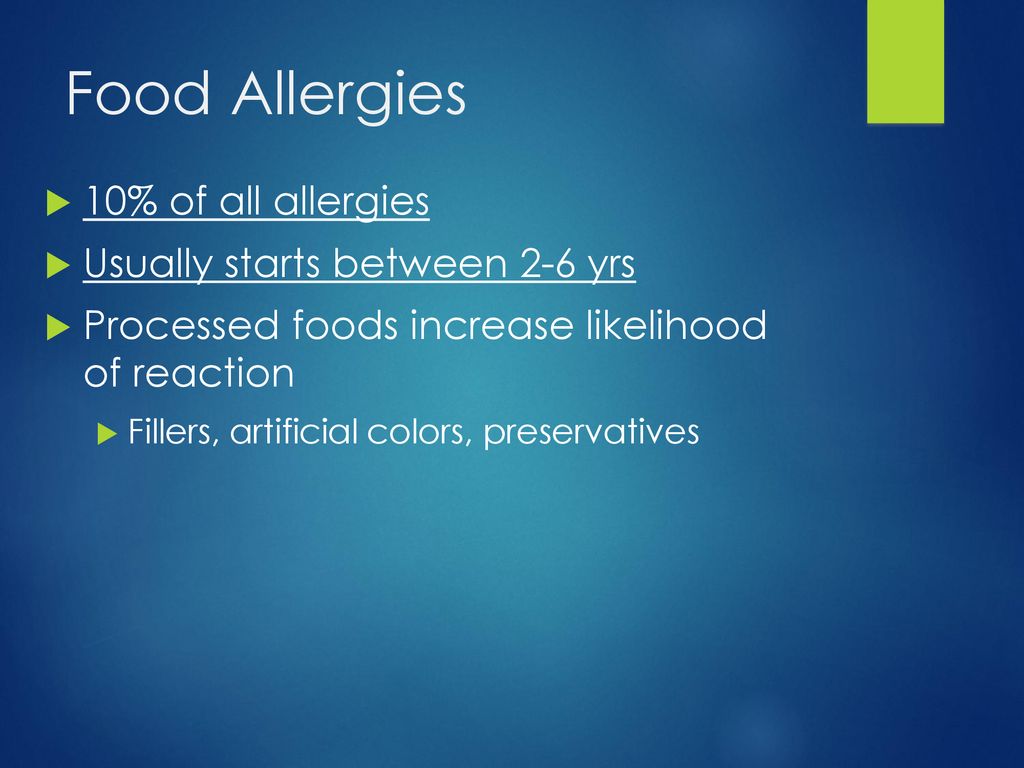 Food Allergies

10% of all allergies

Usually starts between 2-6 yrs

Processed foods increase likelihood of reaction

Fillers, artificial colors, preservatives